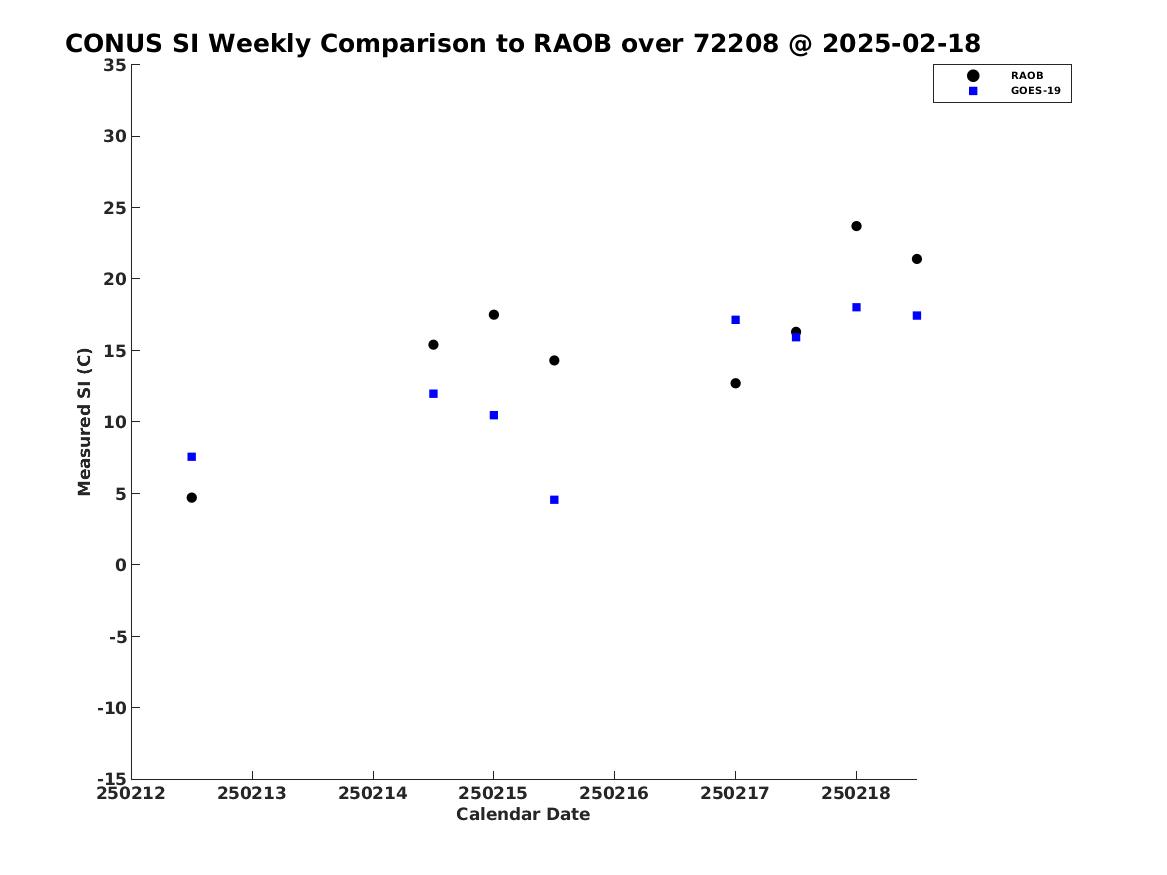 CONUS SI Weekly Comparison to RAOB over 72208 @ 2025-02-18

RAOB
GOES-19

Measured SI (C)

35
30
25
20
15
10
5
0
-5
-10
-15

250212 250213 250214 250215 250216 250217 250218

Calendar Date